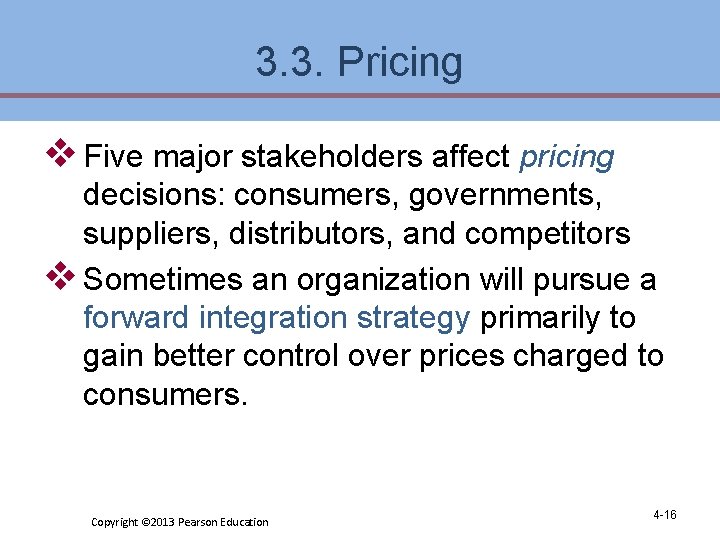 3.3. Pricing

❖ Five major stakeholders affect pricing decisions: consumers, governments, suppliers, distributors, and competitors

❖ Sometimes an organization will pursue a forward integration strategy primarily to gain better control over prices charged to consumers.

Copyright ©2013 Pearson Education

4-16